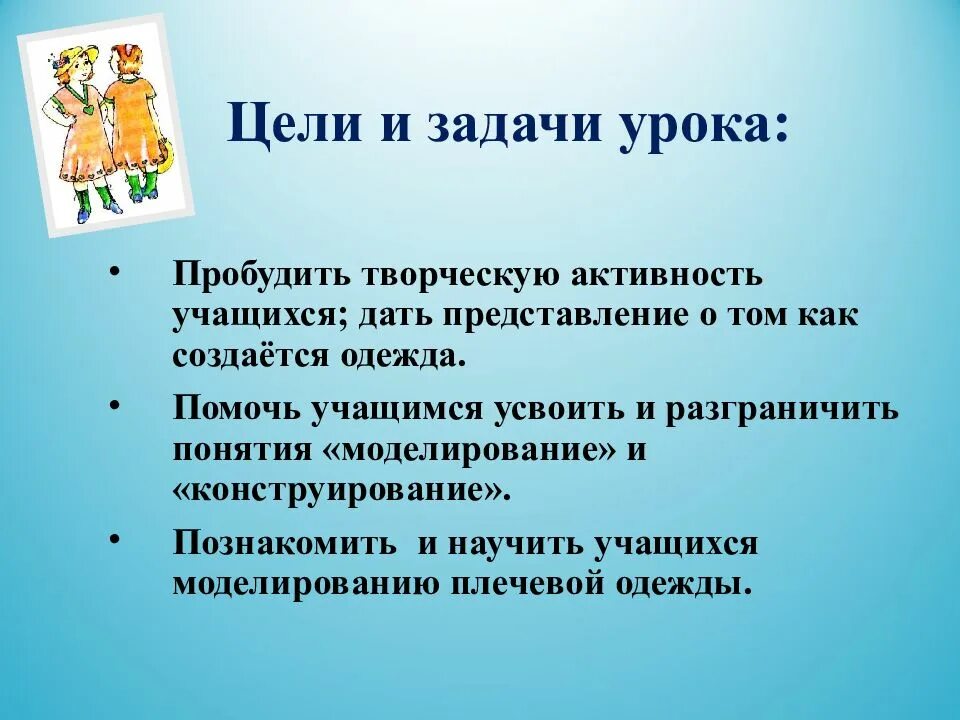 Цели и задачи урока:

• Пробудить творческую активность учащихся; дать представление о том как создаётся одежда.

• Помочь учащимся усвоить и разграничить понятия «моделирование» и «конструирование».

• Познакомить и научить учащихся моделированию плечевой одежды.